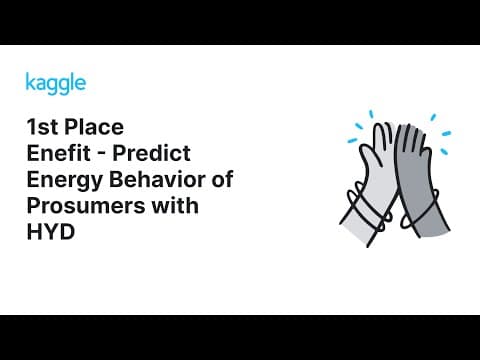 kaggle

1st Place Enefit - Predict Energy Behavior of Prosumers with HYD